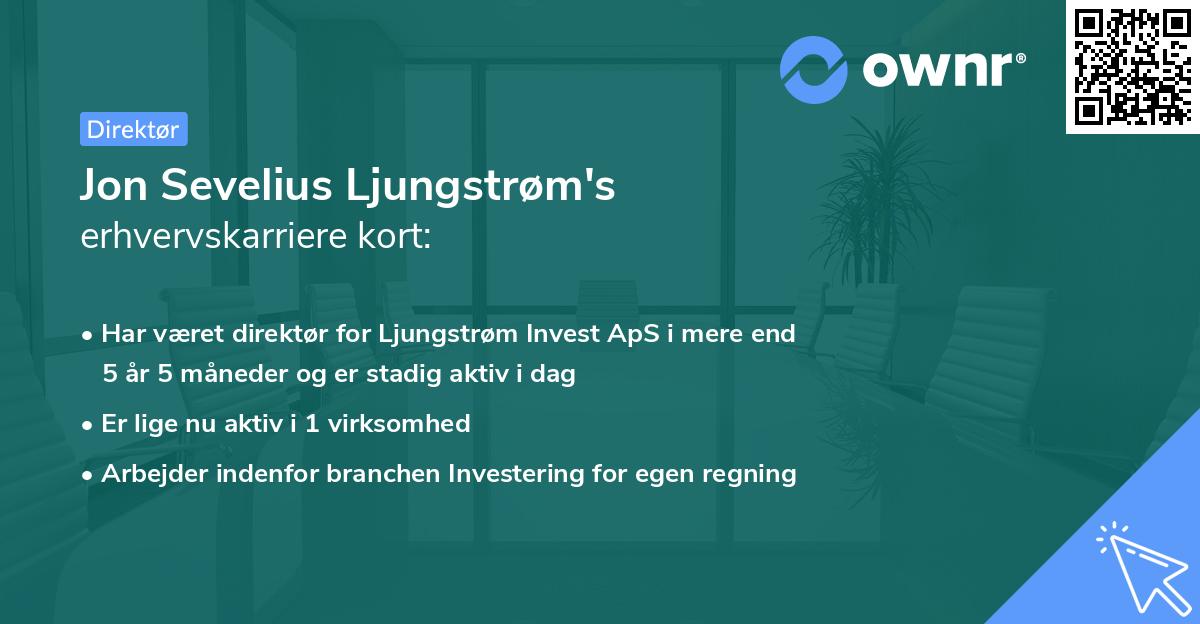 ownr®

Direktør

Jon Sevelius Ljungstrøm's
erhvervskarriere kort:

• Har været direktør for Ljungstrøm Invest ApS i mere end 5 år 5 måneder og er stadig aktiv i dag

• Er lige nu aktiv i 1 virksomhed

• Arbejder indenfor branchen Investering for egen regning